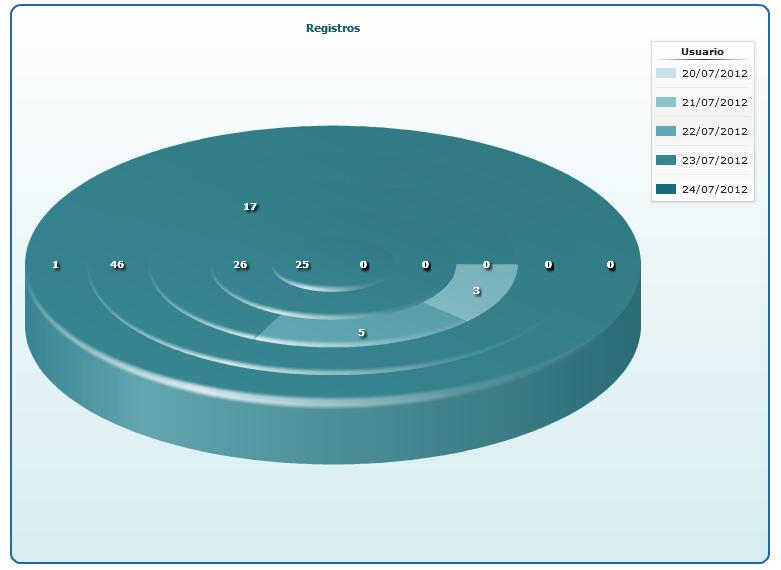 Registros

Usuario
20/07/2012
21/07/2012
22/07/2012
23/07/2012
24/07/2012

17
1 46 26 25 0 0 0 0 0
3
5